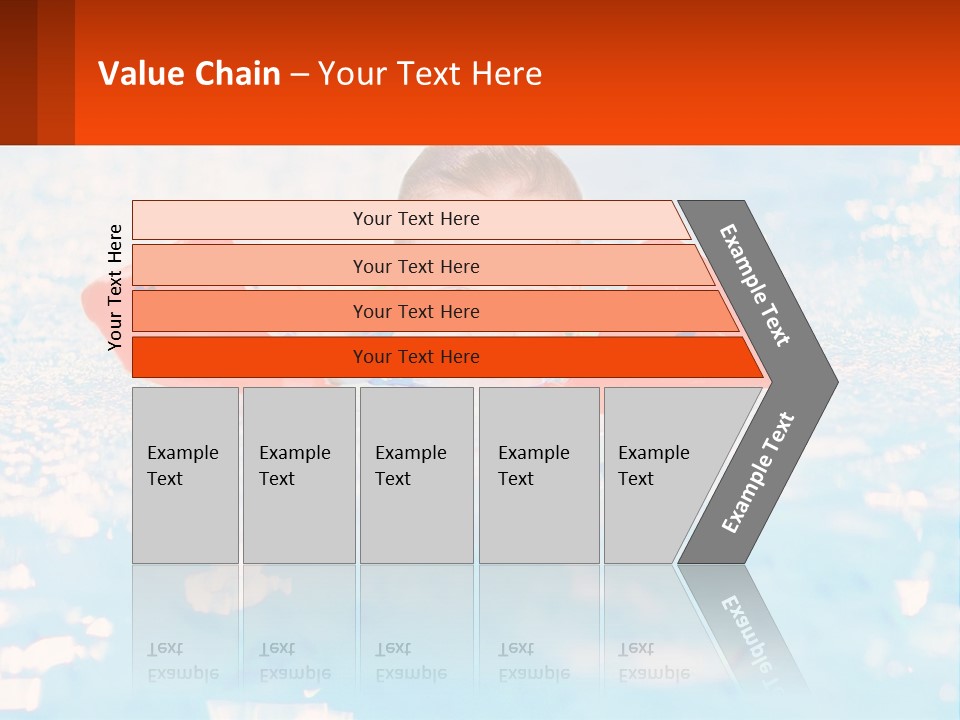 Value Chain – Your Text Here

Your Text Here

Your Text Here

Your Text Here

Your Text Here

Your Text Here

Example Text

Example Text

Example Text

Example Text

Example Text

Example Text

Example Text